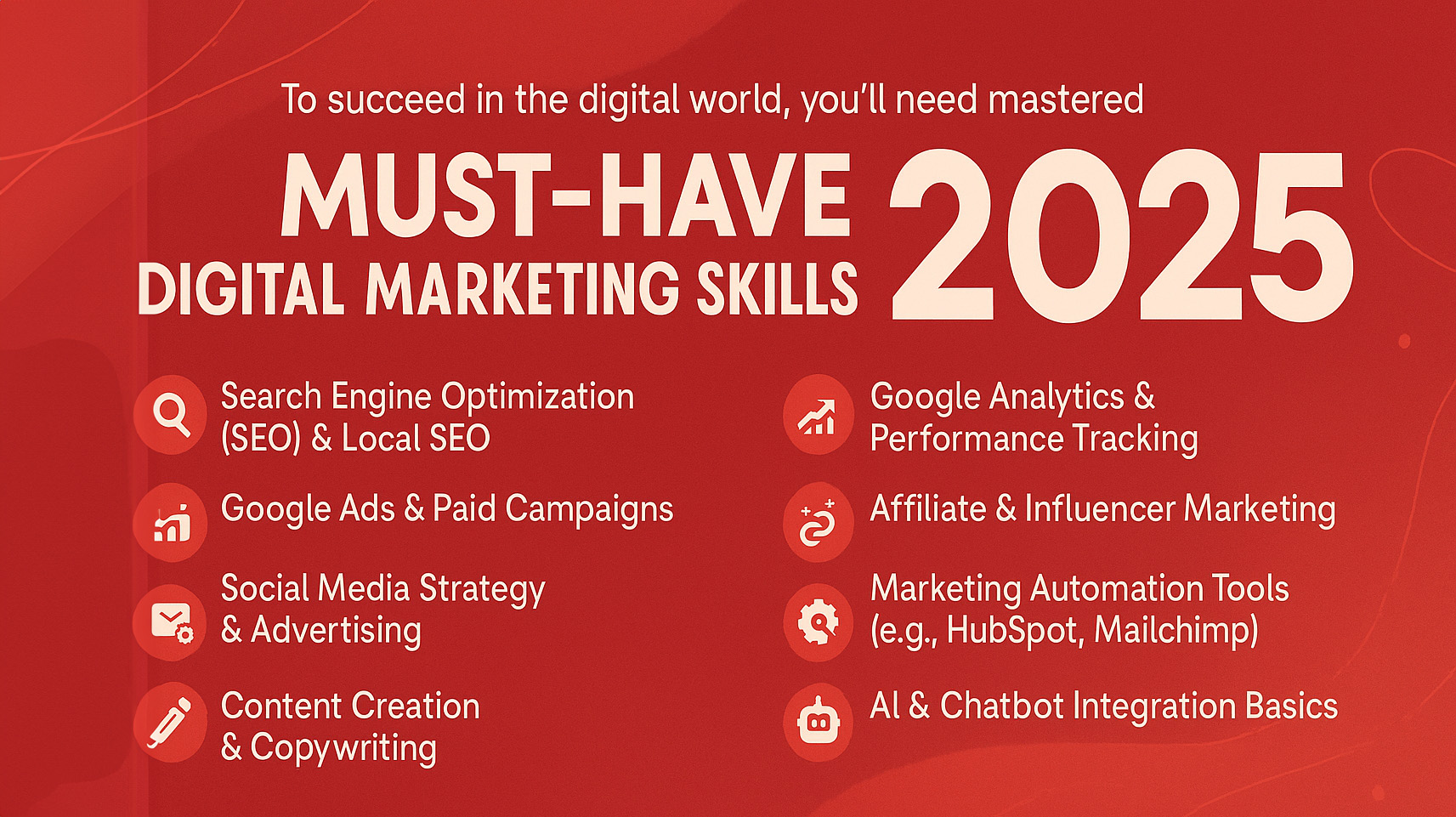 To succeed in the digital world, you'll need mastered

MUST-HAVE DIGITAL MARKETING SKILLS 2025

Search Engine Optimization (SEO) & Local SEO

Google Ads & Paid Campaigns

Social Media Strategy & Advertising

Content Creation & Copywriting

Google Analytics & Performance Tracking

Affiliate & Influencer Marketing

Marketing Automation Tools (e.g., HubSpot, Mailchimp)

AI & Chatbot Integration Basics